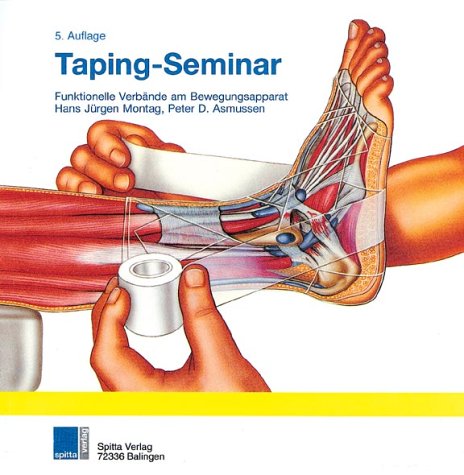 5. Auflage

Taping-Seminar

Funktionelle Verbände am Bewegungsapparat
Hans Jürgen Montag, Peter D. Asmussen

spitta verlag

Spitta Verlag
72336 Balingen